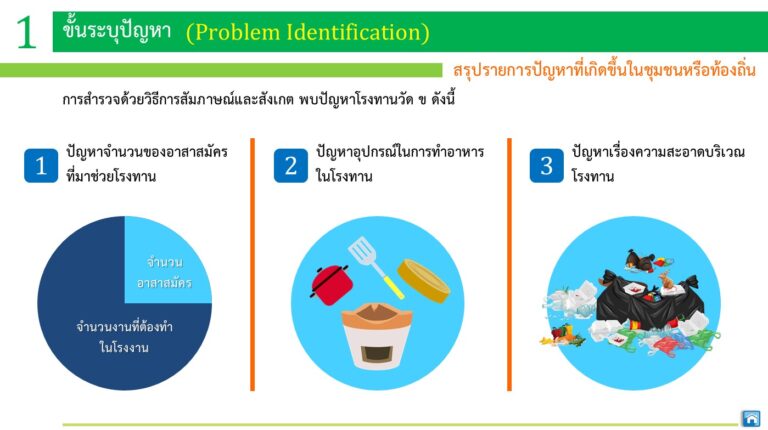 1 ขั้นระบุปัญหา (Problem Identification)

สรุปรายการปัญหาที่เกิดขึ้นในชุมชนหรือท้องถิ่น

การสำรวจด้วยวิธีการสัมภาษณ์และสังเกต พบปัญหาโรงทานวัด ข ดังนี้

1 ปัญหาจำนวนของอาสาสมัครที่มาช่วยโรงทาน

จำนวนอาสาสมัคร

จำนวนงานที่ต้องทำในโรงงาน

2 ปัญหาอุปกรณ์ในการทำอาหารในโรงทาน

3 ปัญหาเรื่องความสะอาดบริเวณโรงทาน